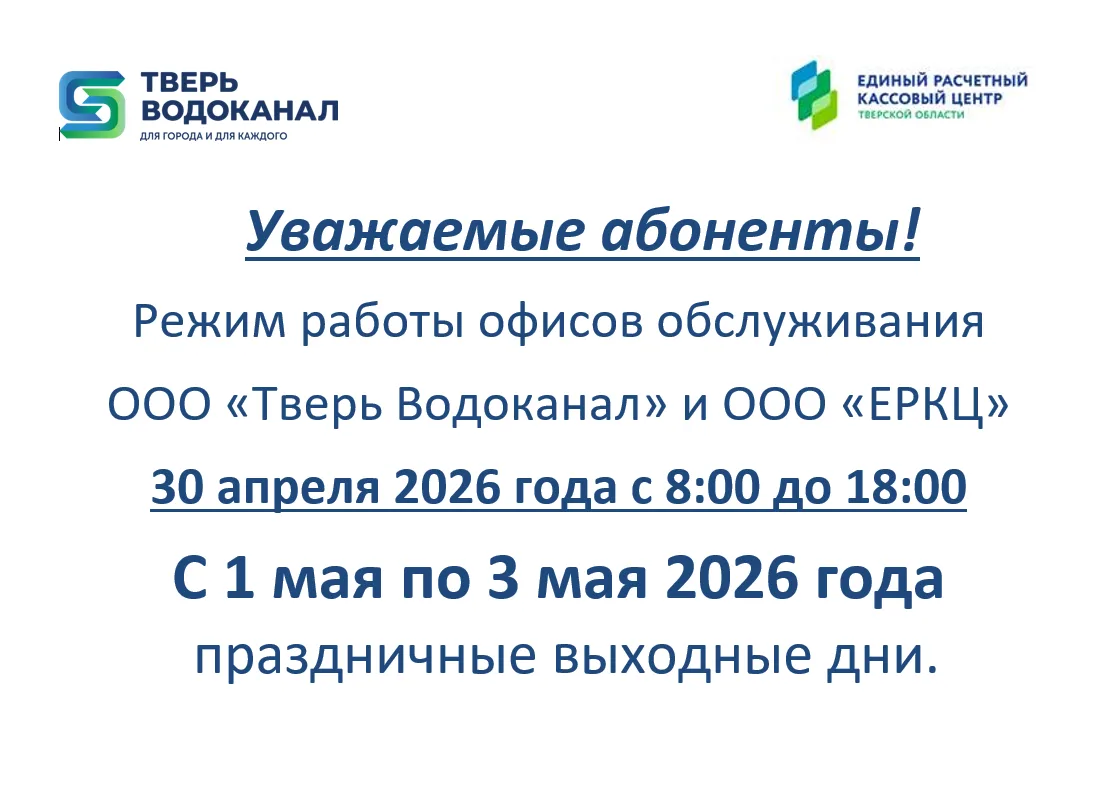 ТВЕРЬ ВОДОКАНАЛ
ДЛЯ ГОРОДА И ДЛЯ КАЖДОГО

ЕДИНЫЙ РАСЧЕТНЫЙ КАССОВЫЙ ЦЕНТР
ТВЕРСКОЙ ОБЛАСТИ

Уважаемые абоненты!

Режим работы офисов обслуживания

ООО «Тверь Водоканал» и ООО «ЕРКЦ»

30 апреля 2026 года с 8:00 до 18:00

С 1 мая по 3 мая 2026 года

праздничные выходные дни.